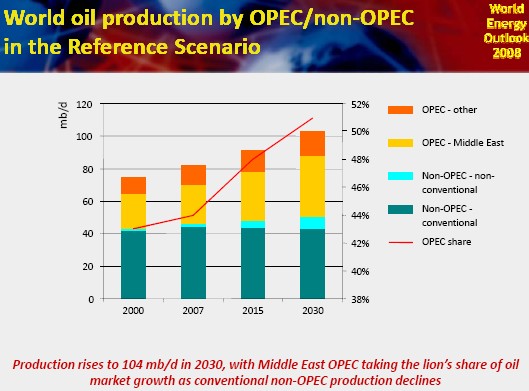 World oil production by OPEC/non-OPEC in the Reference Scenario

World Energy Outlook 2008

mb/d

120
100
80
60
40
20
0

52%
50%
48%
46%
44%
42%
40%
38%

2000
2007
2015
2030

OPEC - other
OPEC - Middle East
Non-OPEC - non-conventional
Non-OPEC - conventional
OPEC share

Production rises to 104 mb/d in 2030, with Middle East OPEC taking the lion's share of oil market growth as conventional non-OPEC production declines